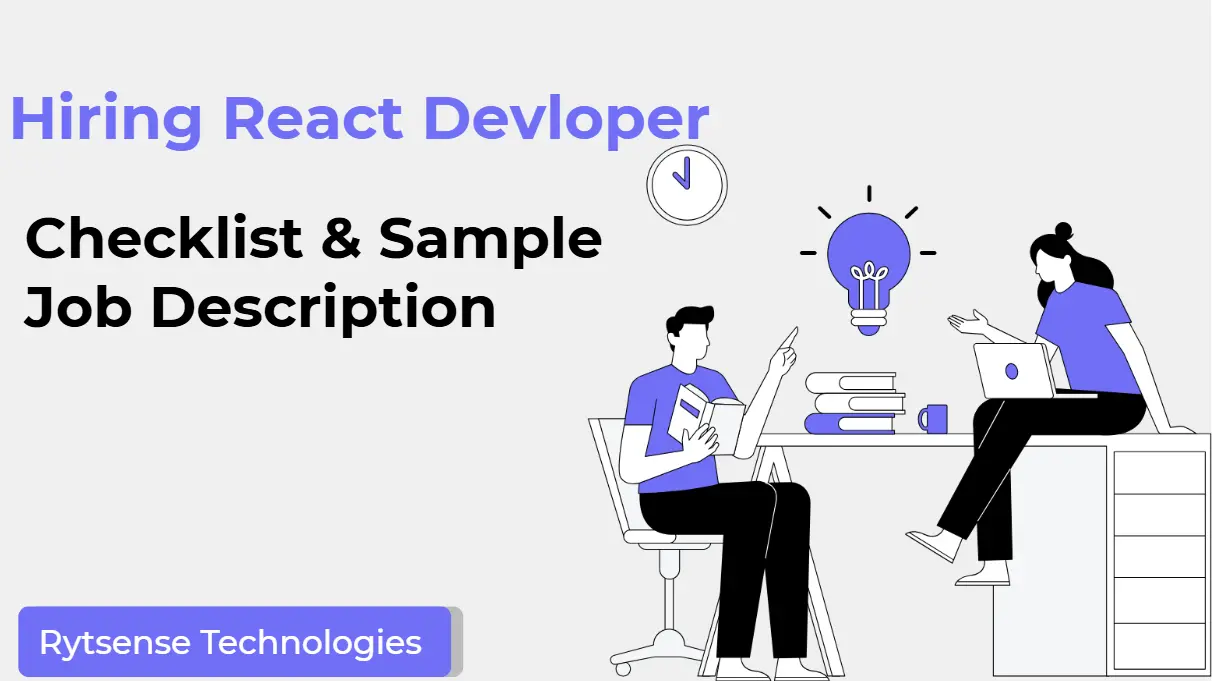 Hiring React Devloper

Checklist & Sample Job Description

Rytsense Technologies